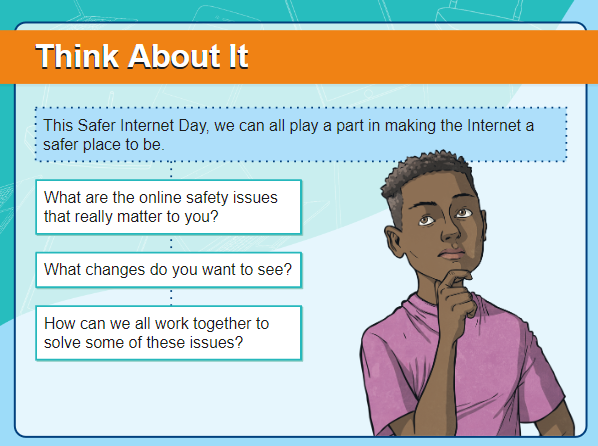 Think About It

This Safer Internet Day, we can all play a part in making the Internet a safer place to be.

What are the online safety issues that really matter to you?

What changes do you want to see?

How can we all work together to solve some of these issues?